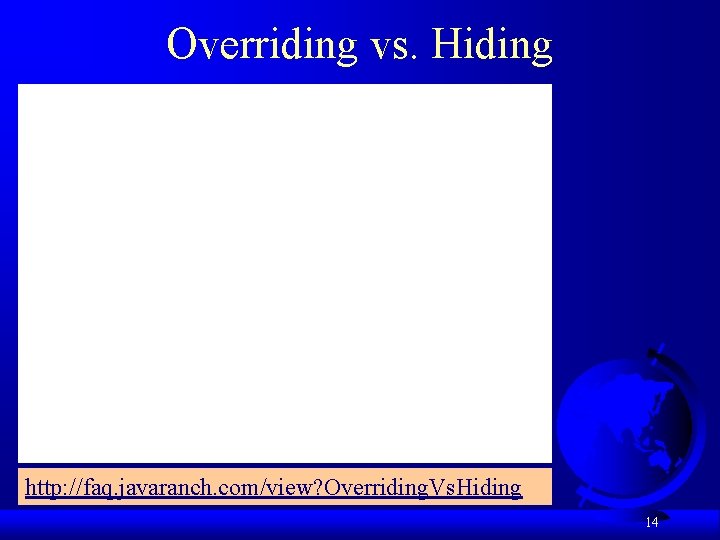 Overriding vs. Hiding

http://faq.javaranch.com/view?OverridingVsHiding

14